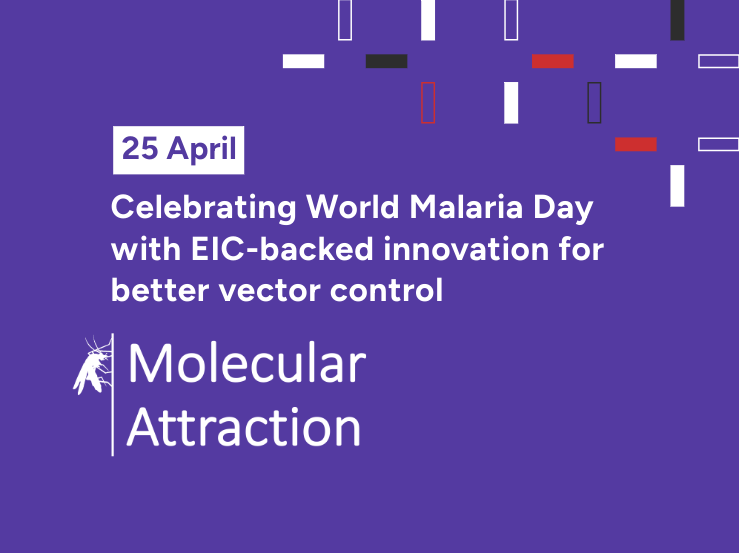 25 April

Celebrating World Malaria Day with EIC-backed innovation for better vector control

Molecular Attraction